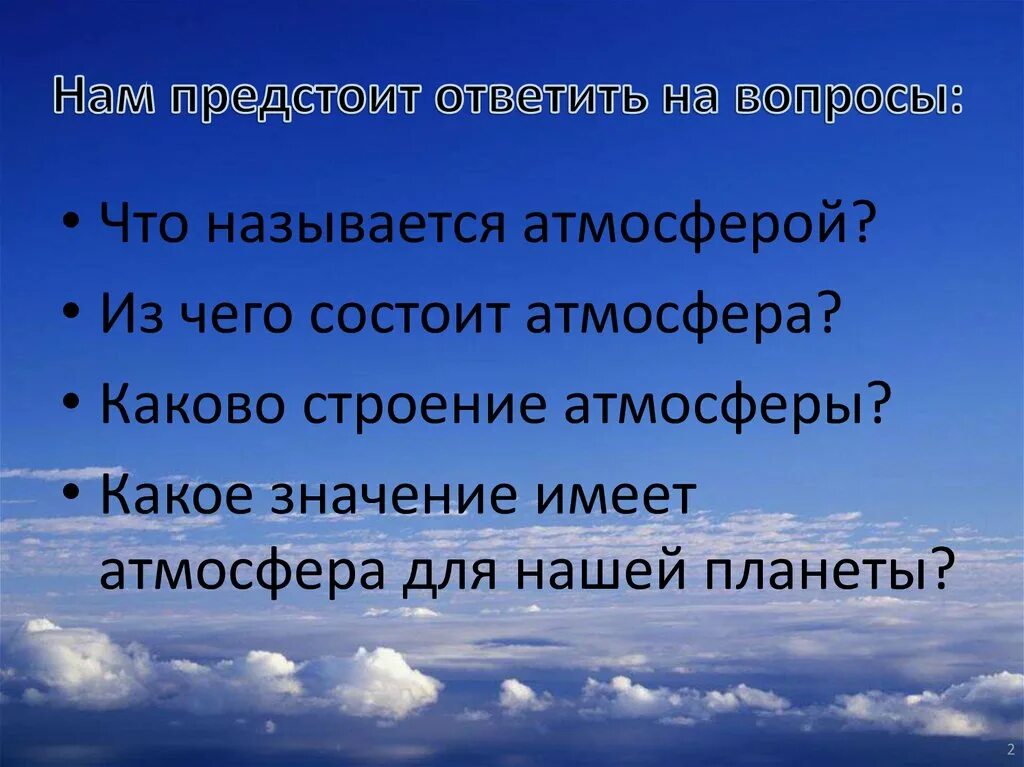 Нам предстоит ответить на вопросы:

• Что называется атмосферой?
• Из чего состоит атмосфера?
• Каково строение атмосферы?
• Какое значение имеет атмосфера для нашей планеты?

2